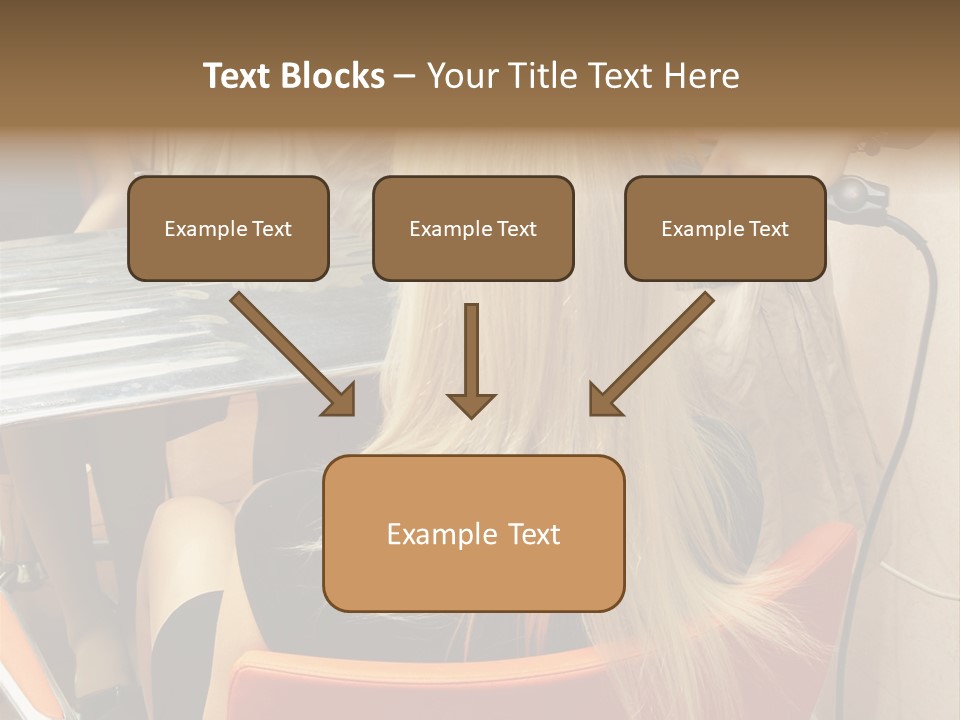 Text Blocks – Your Title Text Here

Example Text

Example Text

Example Text

Example Text